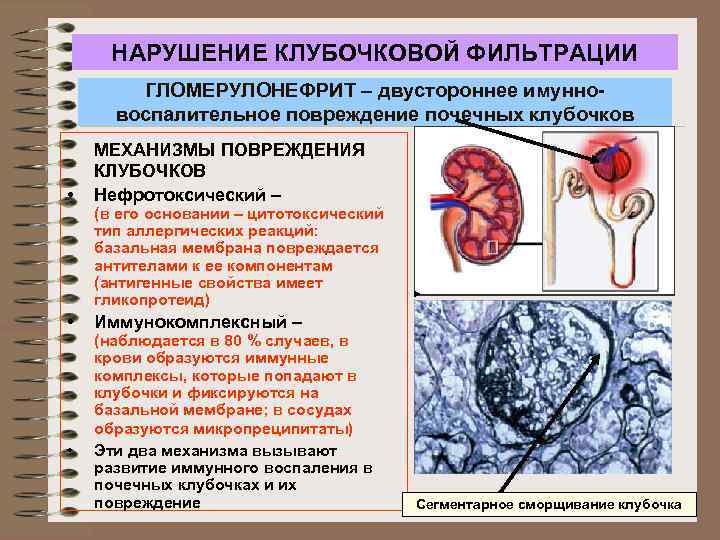 НАРУШЕНИЕ КЛУБОЧКОВОЙ ФИЛЬТРАЦИИ

ГЛОМЕРУЛОНЕФРИТ – двустороннее имунно-воспалительное повреждение почечных клубочков

МЕХАНИЗМЫ ПОВРЕЖДЕНИЯ КЛУБОЧКОВ

• Нефротоксический – (в его основании – цитотоксический тип аллергических реакций: базальная мембрана повреждается антителами к ее компонентам (антигенные свойства имеет гликопротеид)

• Иммунокомплексный – (наблюдается в 80 % случаев, в крови образуются иммунные комплексы, которые попадают в клубочки и фиксируются на базальной мембране; в сосудах образуются микропреципитаты)

• Эти два механизма вызывают развитие иммунного воспаления в почечных клубочках и их повреждение

Сегментарное сморщивание клубочка